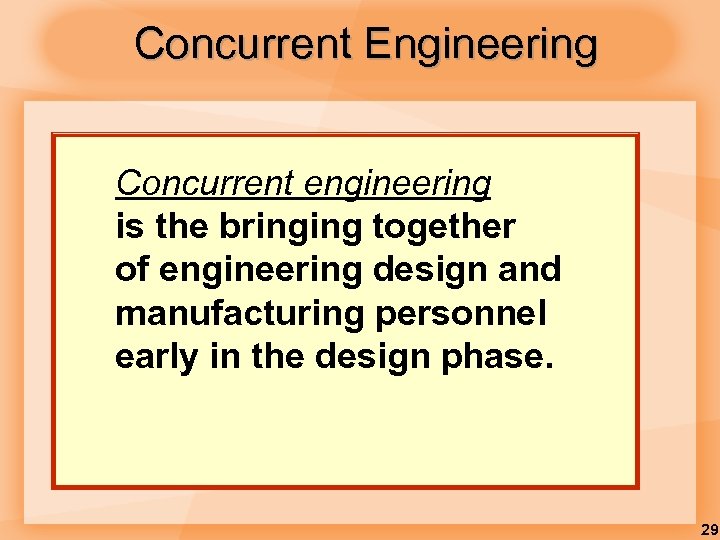 Concurrent Engineering

Concurrent engineering
is the bringing together of engineering design and manufacturing personnel early in the design phase.

29